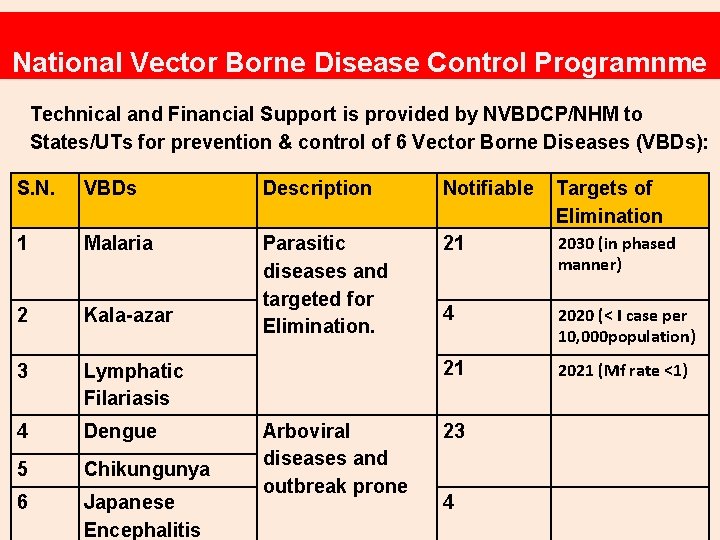 National Vector Borne Disease Control Programnme

Technical and Financial Support is provided by NVBDCP/NHM to States/UTs for prevention & control of 6 Vector Borne Diseases (VBDs):

| S.N. | VBDs | Description | Notifiable | Targets of Elimination |
|---|---|---|---|---|
| 1 | Malaria | Parasitic diseases and targeted for Elimination. | 21 | 2030 (in phased manner) |
| 2 | Kala-azar | | 4 | 2020 (< I case per 10,000population) |
| 3 | Lymphatic Filariasis | | 21 | 2021 (Mf rate <1) |
| 4 | Dengue | Arboviral diseases and outbreak prone | 23 | |
| 5 | Chikungunya | | | |
| 6 | Japanese Encephalitis | | 4 | |